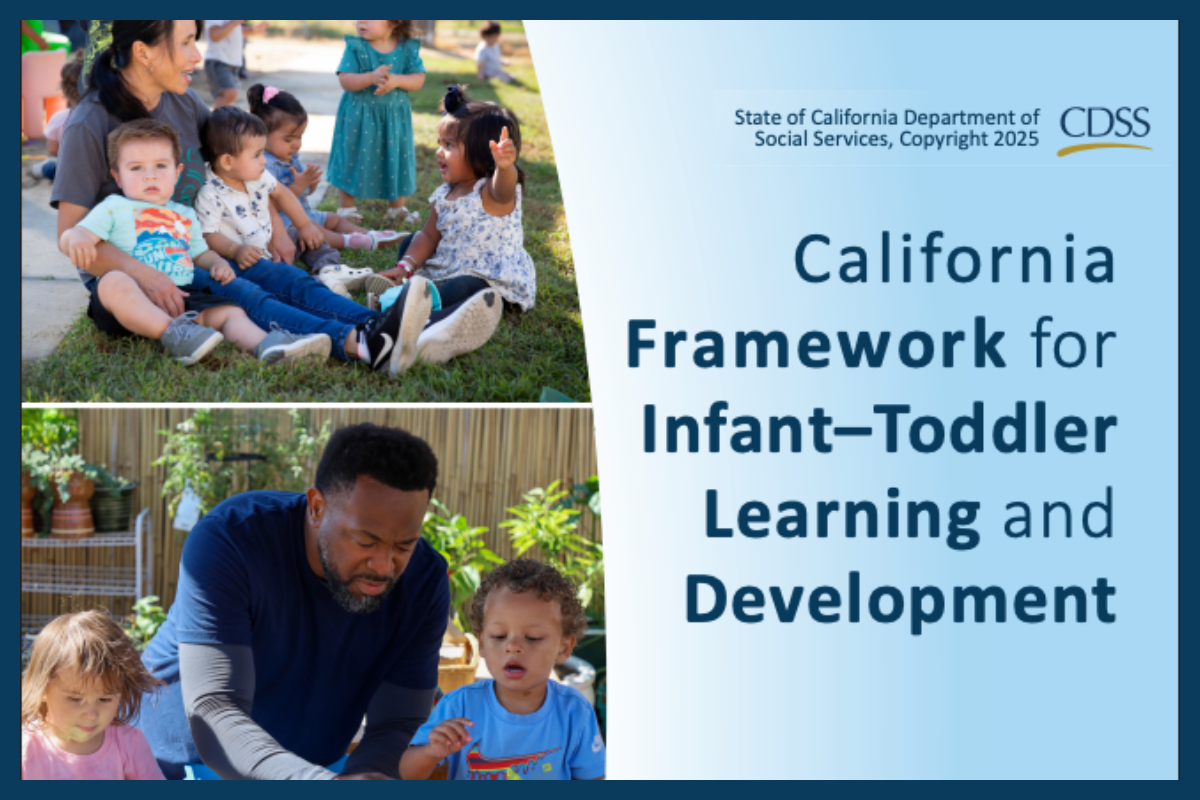 State of California Department of Social Services, Copyright 2025

CDSS

California Framework for Infant–Toddler Learning and Development